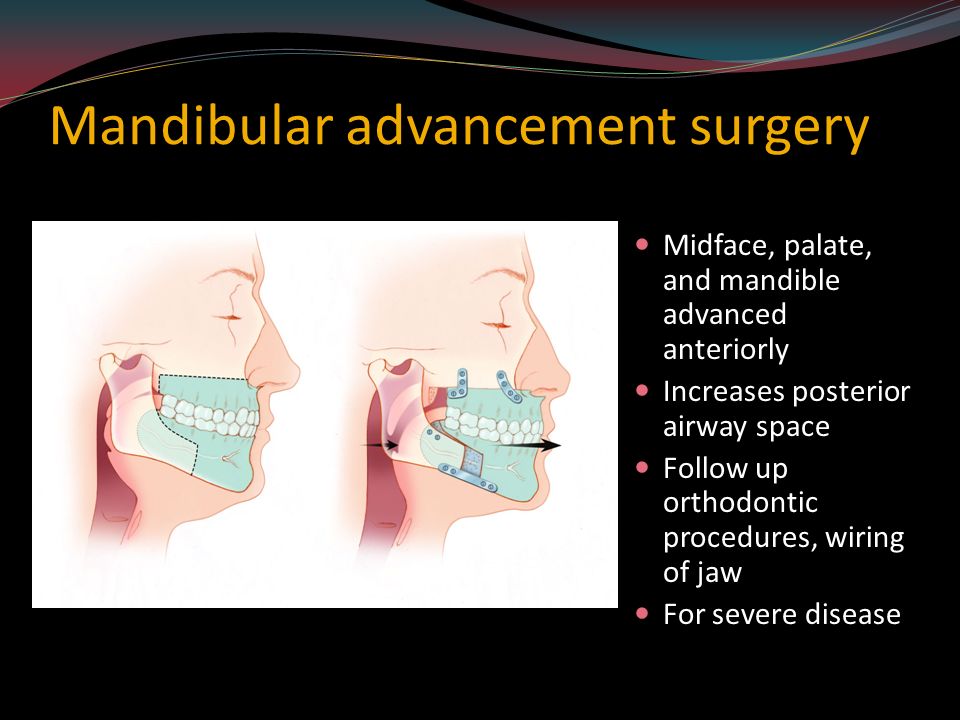 Mandibular advancement surgery

- Midface, palate, and mandible advanced anteriorly
- Increases posterior airway space
- Follow up orthodontic procedures, wiring of jaw
- For severe disease